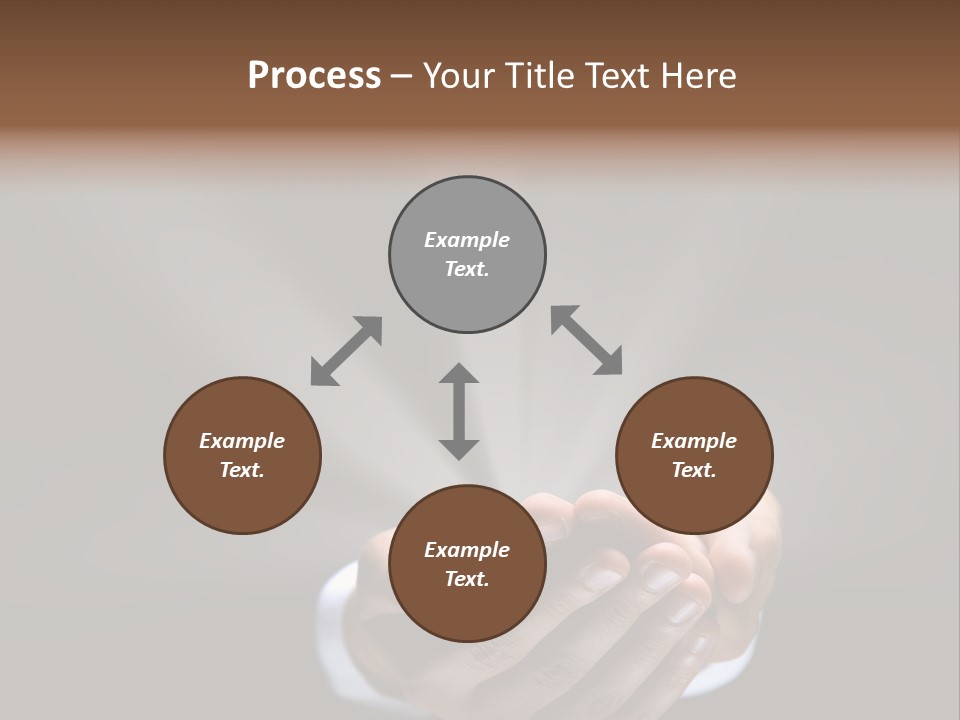 Process – Your Title Text Here

Example Text.

Example Text.

Example Text.

Example Text.